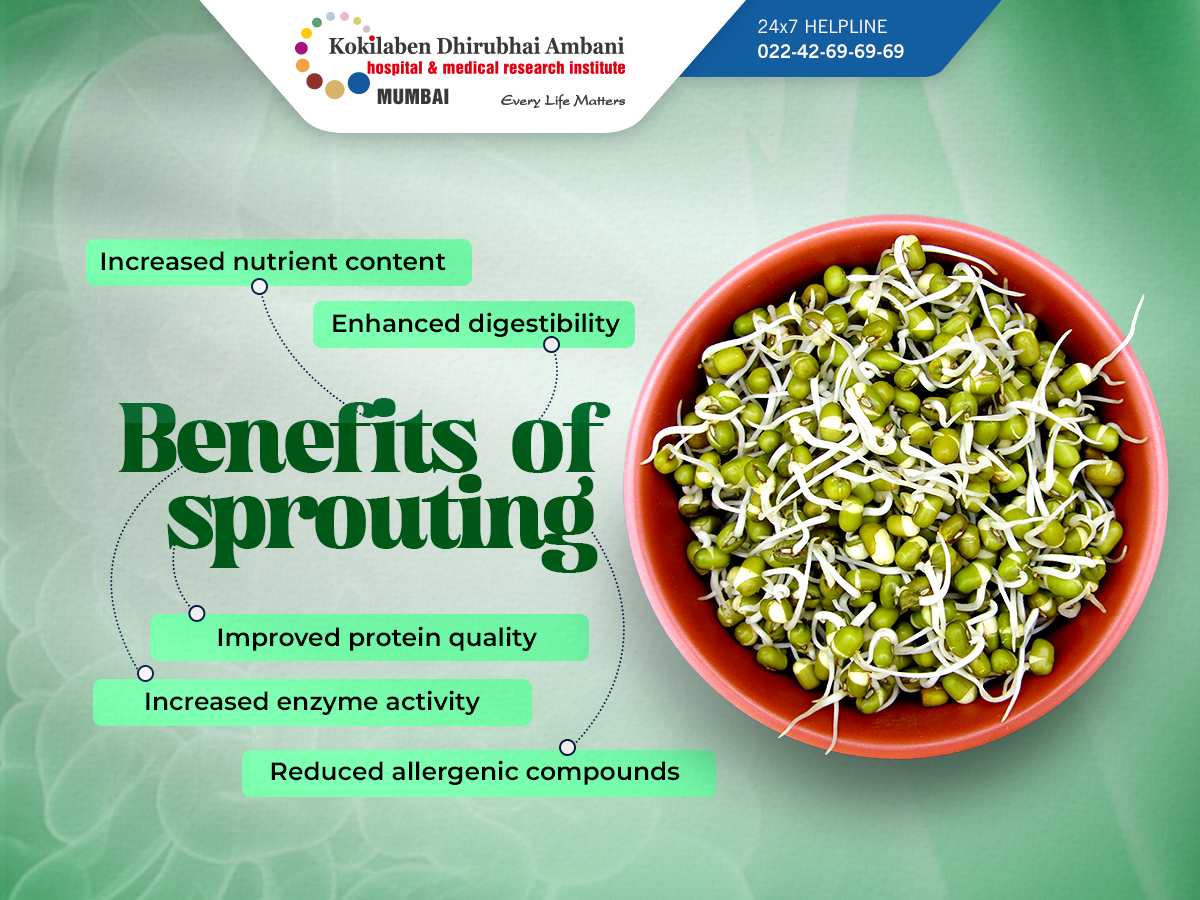 Kokilaben Dhirubhai Ambani
hospital & medical research institute
MUMBAI
Every Life Matters

24x7 HELPLINE
022-42-69-69-69

Increased nutrient content

Enhanced digestibility

Benefits of sprouting

Improved protein quality

Increased enzyme activity

Reduced allergenic compounds